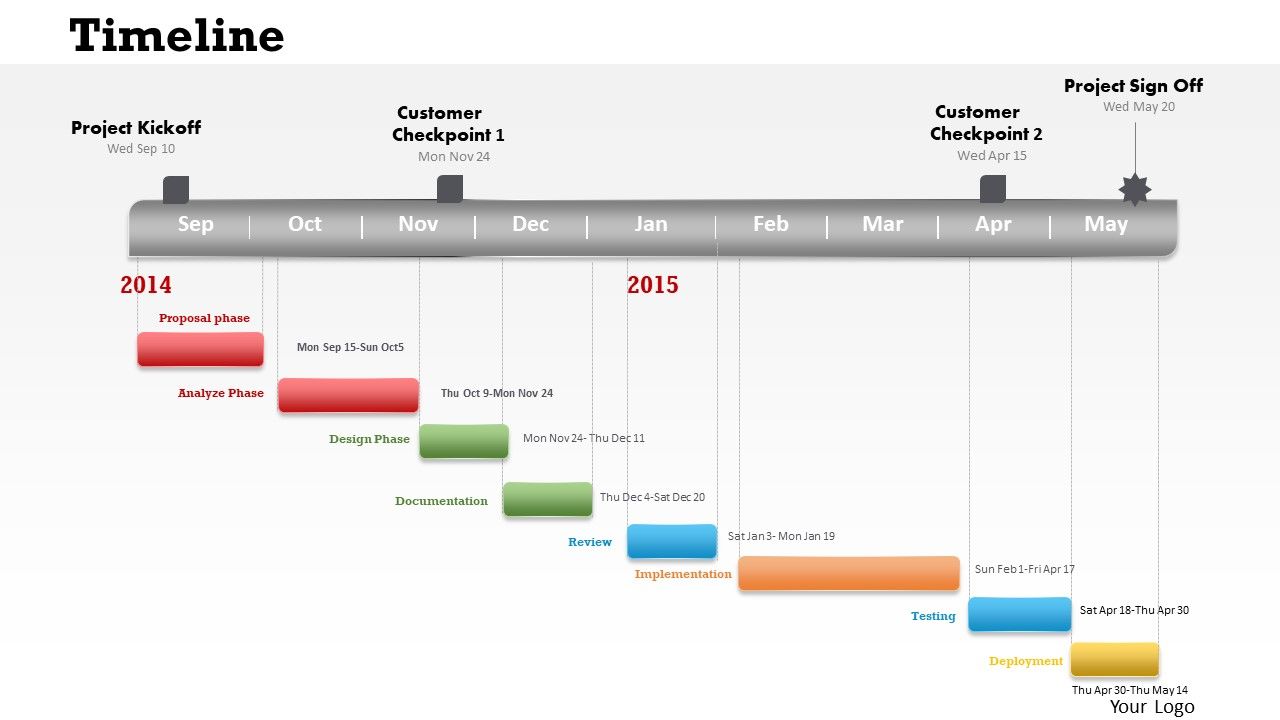 Timeline

Project Kickoff
Wed Sep 10

Customer Checkpoint 1
Mon Nov 24

Customer Checkpoint 2
Wed Apr 15

Project Sign Off
Wed May 20

Sep | Oct | Nov | Dec | Jan | Feb | Mar | Apr | May

2014

2015

Proposal phase
Mon Sep 15-Sun Oct5

Analyze Phase
Thu Oct 9-Mon Nov 24

Design Phase
Mon Nov 24- Thu Dec 11

Documentation
Thu Dec 4-Sat Dec 20

Review
Sat Jan 3- Mon Jan 19

Implementation
Sun Feb 1-Fri Apr 17

Testing
Sat Apr 18-Thu Apr 30

Deployment
Thu Apr 30-Thu May 14

Your Logo